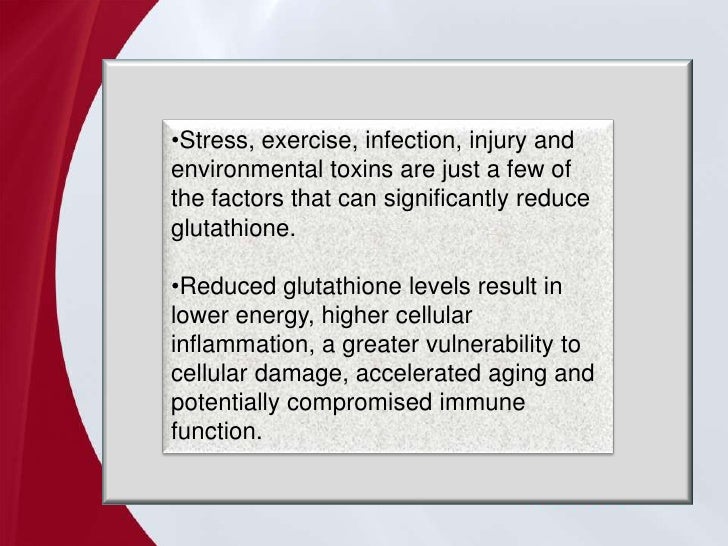 •Stress, exercise, infection, injury and environmental toxins are just a few of the factors that can significantly reduce glutathione.

•Reduced glutathione levels result in lower energy, higher cellular inflammation, a greater vulnerability to cellular damage, accelerated aging and potentially compromised immune function.